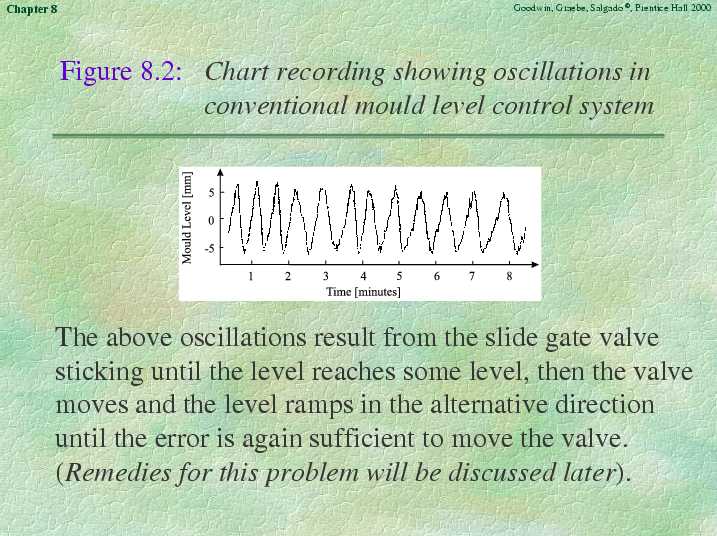 Chapter 8

Goodwin, Graebe, Salgado ©, Prentice Hall 2000

Figure 8.2: Chart recording showing oscillations in conventional mould level control system

Mould Level [mm]
5
0
-5
1 2 3 4 5 6 7 8
Time [minutes]

The above oscillations result from the slide gate valve sticking until the level reaches some level, then the valve moves and the level ramps in the alternative direction until the error is again sufficient to move the valve. (Remedies for this problem will be discussed later).